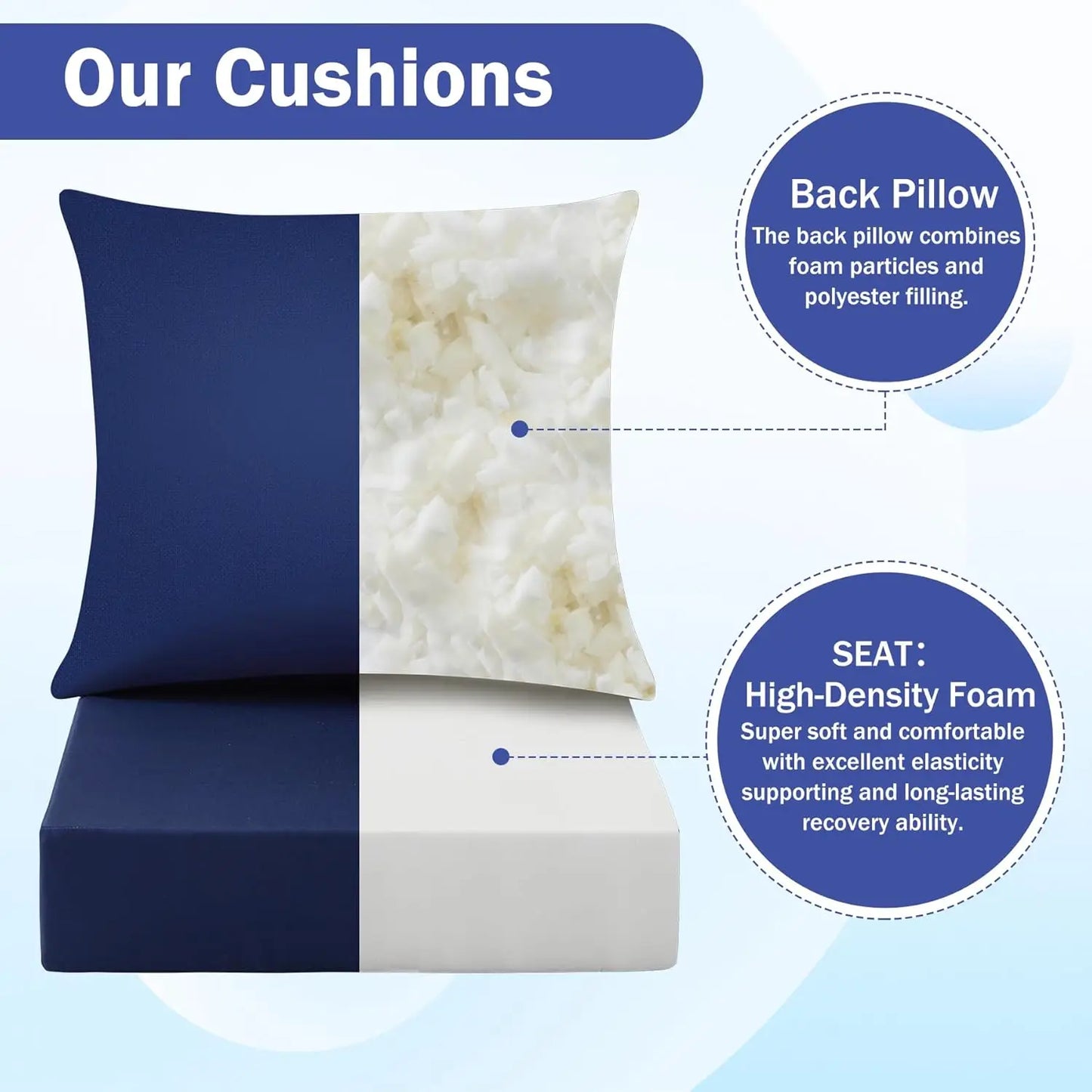 Our Cushions

Back Pillow
The back pillow combines foam particles and polyester filling.

SEAT:
High-Density Foam
Super soft and comfortable with excellent elasticity supporting and long-lasting recovery ability.